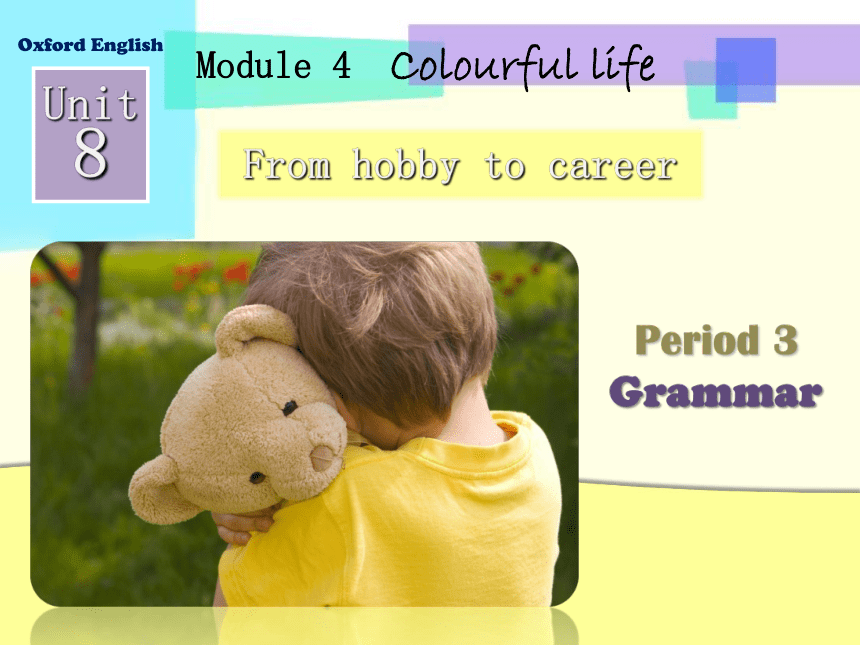 Oxford English

Unit 8

Module 4 Colourful life

From hobby to career

Period 3
Grammar